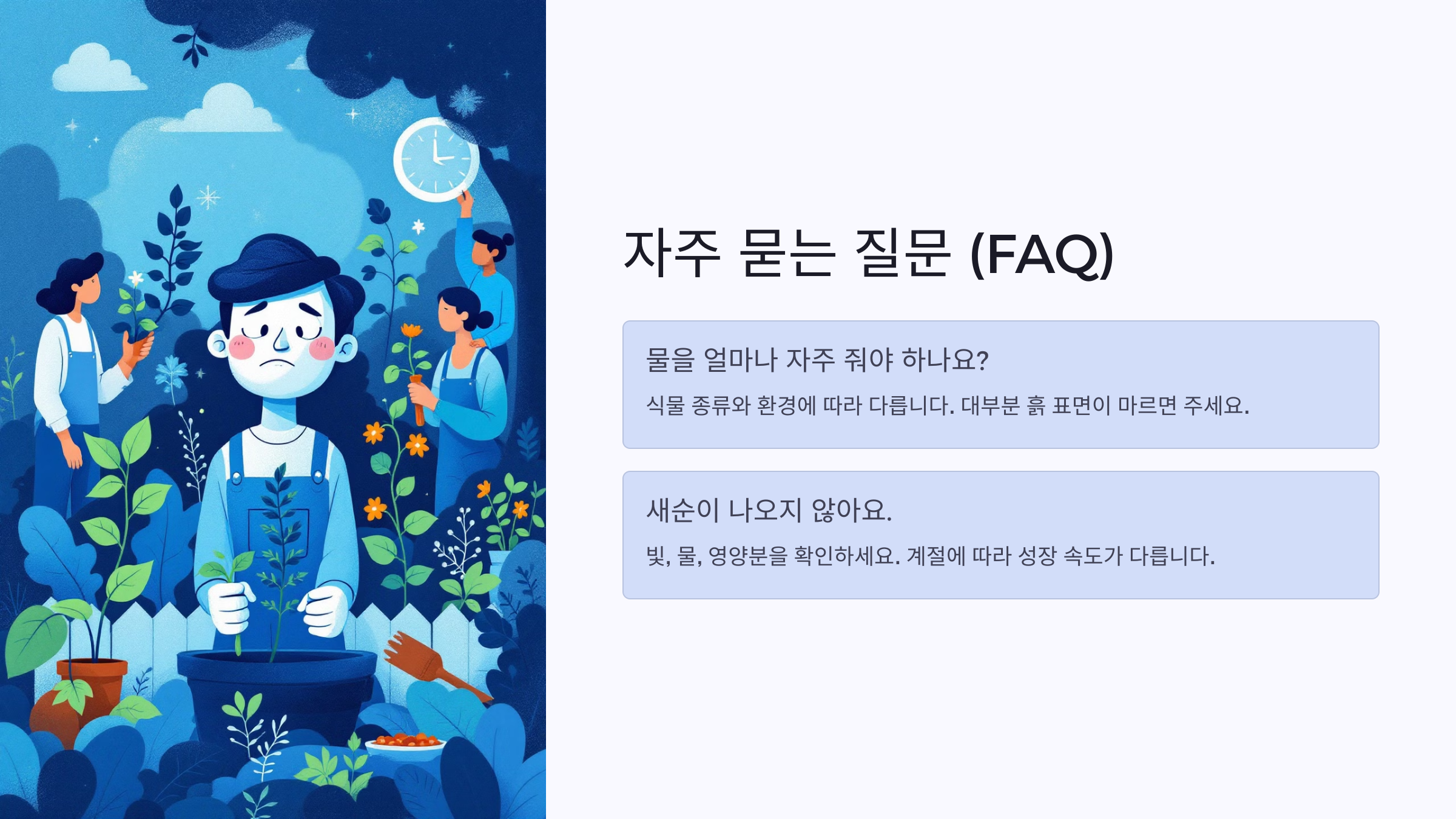 자주 묻는 질문 (FAQ)

물을 얼마나 자주 줘야 하나요?

식물 종류와 환경에 따라 다릅니다. 대부분 흙 표면이 마르면 주세요.

새순이 나오지 않아요.

빛, 물, 영양분을 확인하세요. 계절에 따라 성장 속도가 다릅니다.